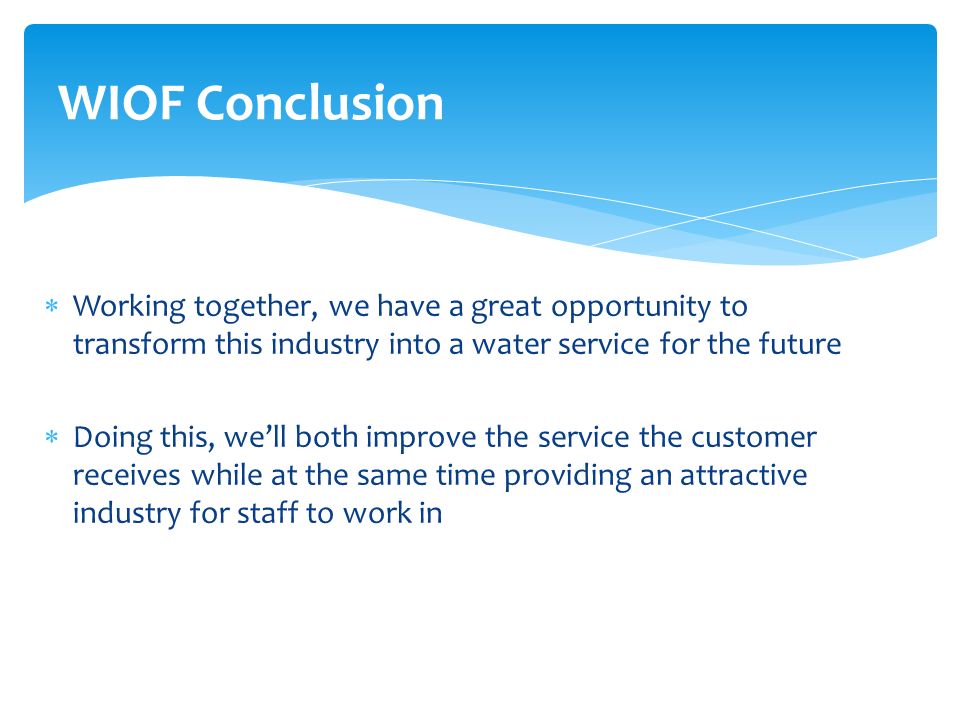 WIOF Conclusion

* Working together, we have a great opportunity to transform this industry into a water service for the future

* Doing this, we'll both improve the service the customer receives while at the same time providing an attractive industry for staff to work in